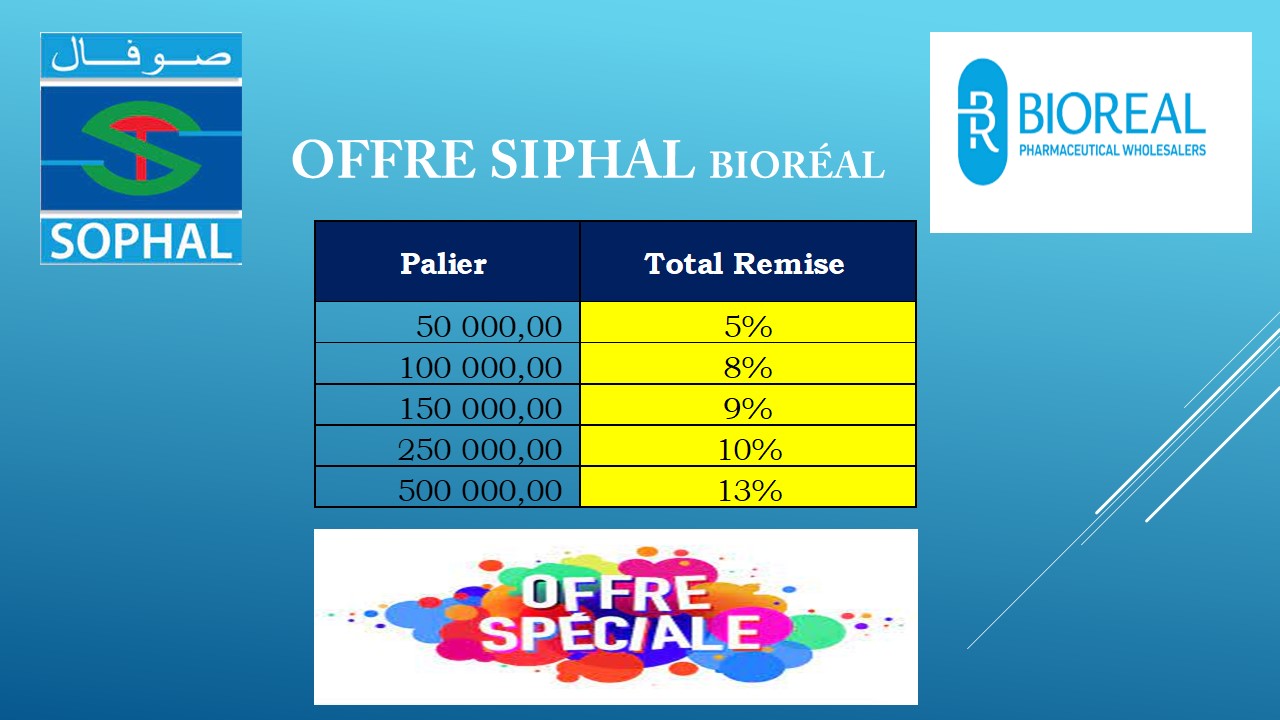 صوفال
SOPHAL

OFFRE SIPHAL BIORÉAL

BIOREAL
PHARMACEUTICAL WHOLESALERS

| Palier | Total Remise |
|---|---|
| 50 000,00 | 5% |
| 100 000,00 | 8% |
| 150 000,00 | 9% |
| 250 000,00 | 10% |
| 500 000,00 | 13% |

OFFRE SPÉCIALE